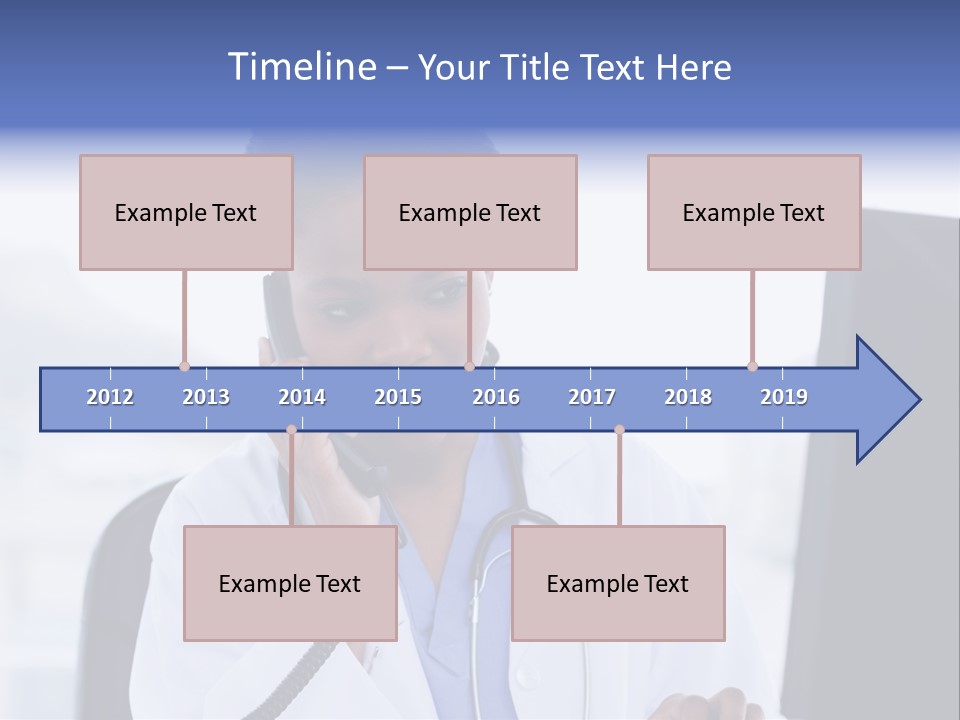 Timeline – Your Title Text Here

Example Text

Example Text

Example Text

2012 2013 2014 2015 2016 2017 2018 2019

Example Text

Example Text